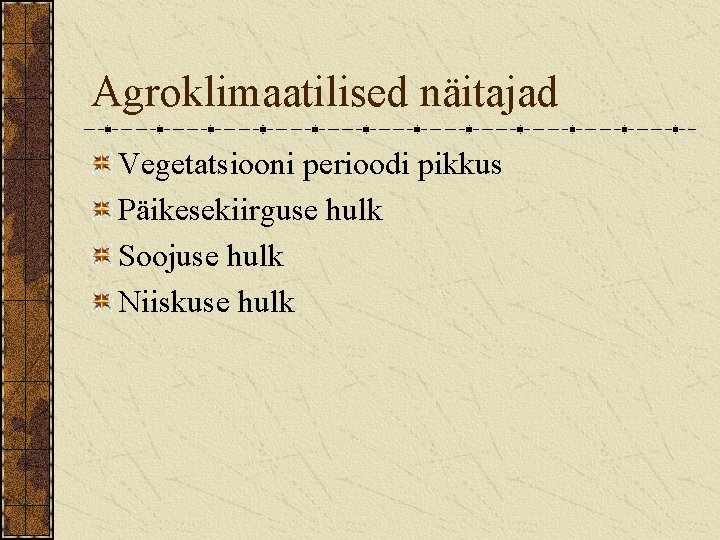 Agroklimaatilised näitajad

Vegetatsiooni perioodi pikkus
Päikesekiirguse hulk
Soojuse hulk
Niiskuse hulk